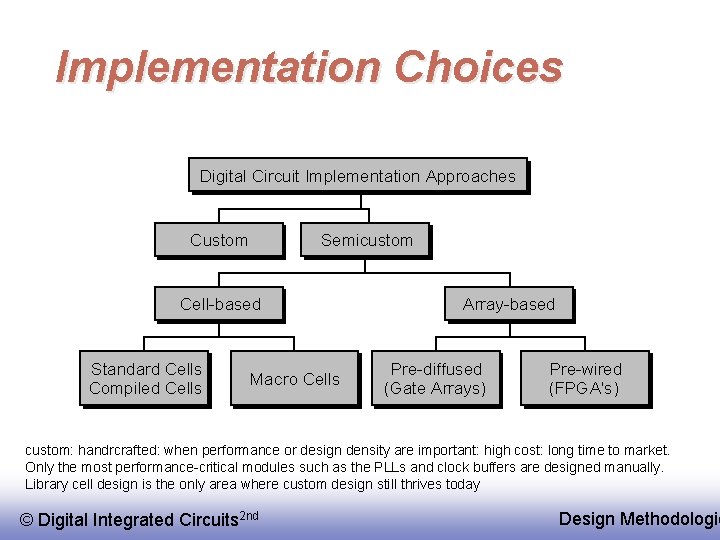 Implementation Choices

Digital Circuit Implementation Approaches

Custom

Semicustom

Cell-based

Array-based

Standard Cells
Compiled Cells

Macro Cells

Pre-diffused
(Gate Arrays)

Pre-wired
(FPGA's)

custom: handrcrafted: when performance or design density are important: high cost: long time to market. Only the most performance-critical modules such as the PLLs and clock buffers are designed manually. Library cell design is the only area where custom design still thrives today

© Digital Integrated Circuits$^{2nd}$

Design Methodologi